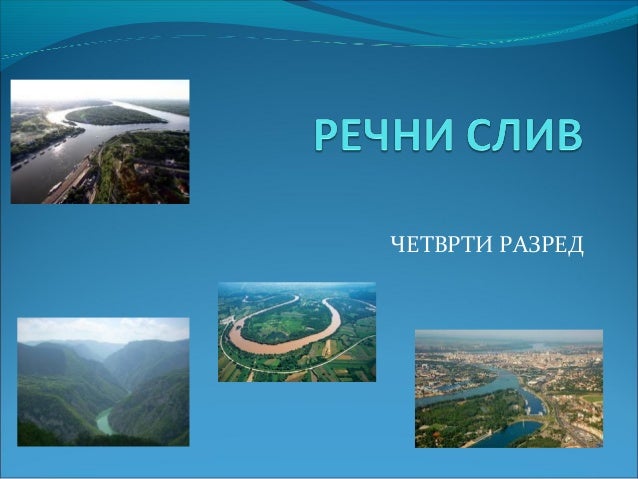 РЕЧНИ СЛИВ

ЧЕТВРТИ РАЗРЕД